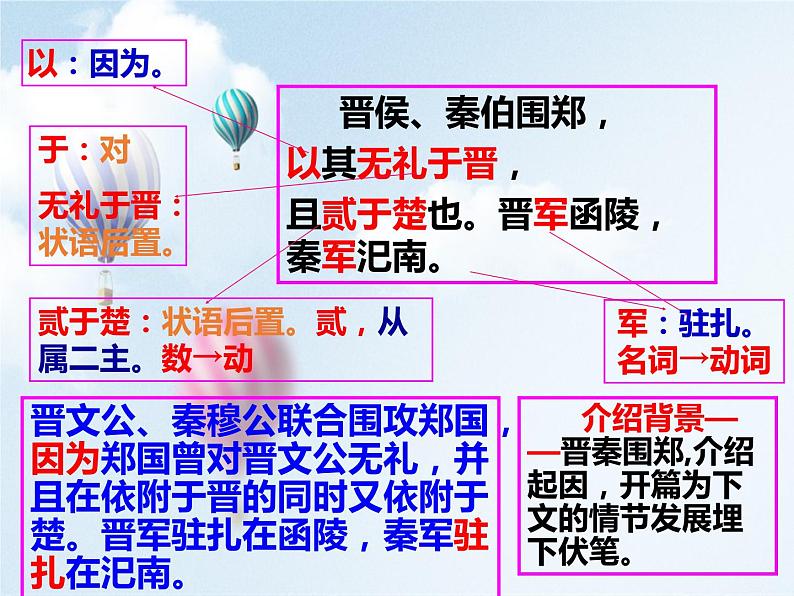 以：因为。

于：对

无礼于晋：状语后置。

晋侯、秦伯围郑，以其无礼于晋，且贰于楚也。晋军函陵，秦军氾南。

贰于楚：状语后置。贰，从属二主。数→动

军：驻扎。名词→动词

晋文公、秦穆公联合围攻郑国，因为郑国曾对晋文公无礼，并且在依附于晋的同时又依附于楚。晋军驻扎在函陵，秦军驻扎在氾南。

介绍背景——晋秦围郑,介绍起因，开篇为下文的情节发展埋下伏笔。